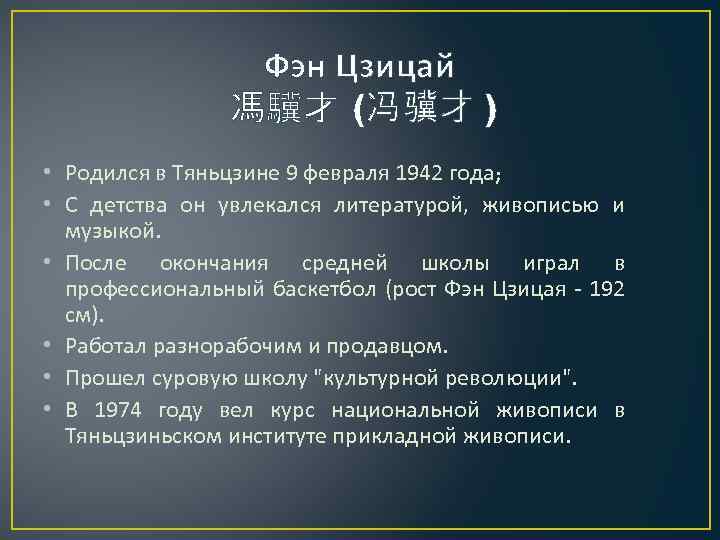 Фэн Цзицай
馮驥才 (冯骥才 )

• Родился в Тяньцзине 9 февраля 1942 года;
• С детства он увлекался литературой, живописью и музыкой.
• После окончания средней школы играл в профессиональный баскетбол (рост Фэн Цзицая - 192 см).
• Работал разнорабочим и продавцом.
• Прошел суровую школу "культурной революции".
• В 1974 году вел курс национальной живописи в Тяньцзиньском институте прикладной живописи.